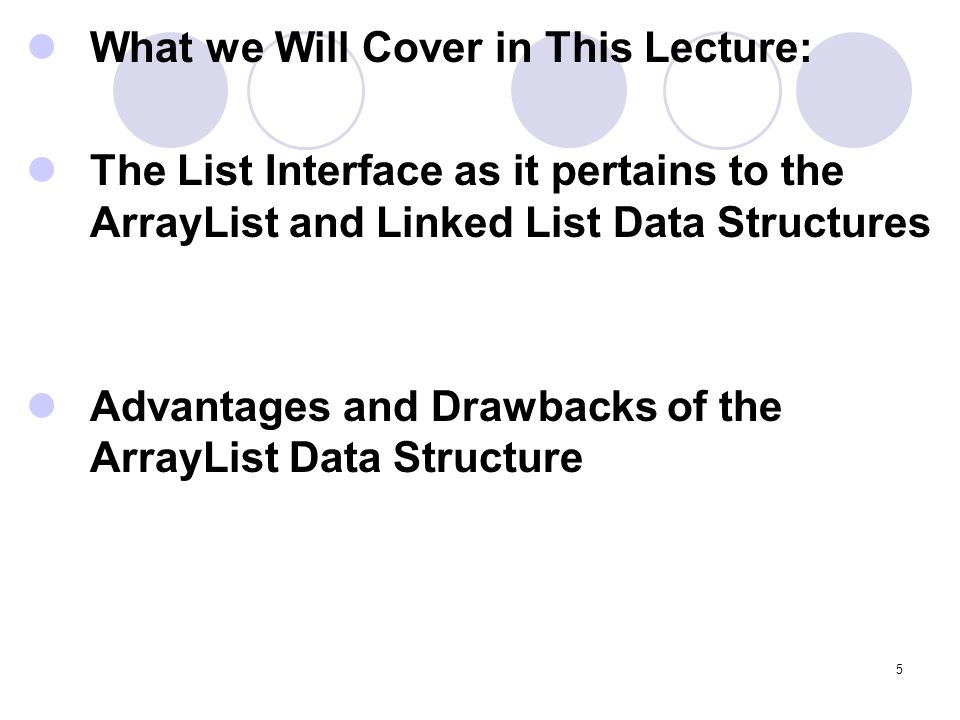 What we Will Cover in This Lecture:

The List Interface as it pertains to the ArrayList and Linked List Data Structures

Advantages and Drawbacks of the ArrayList Data Structure

5